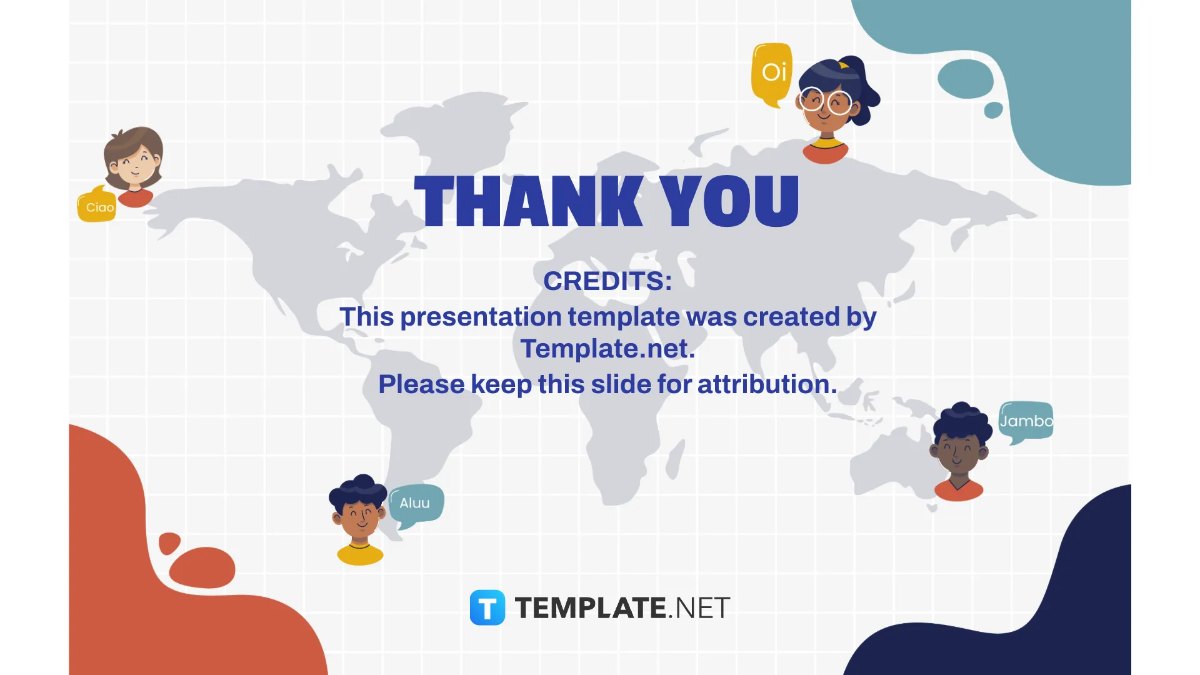 Oi

Ciao

THANK YOU

CREDITS:
This presentation template was created by Template.net.
Please keep this slide for attribution.

Jambo

Aluu

TEMPLATE.NET